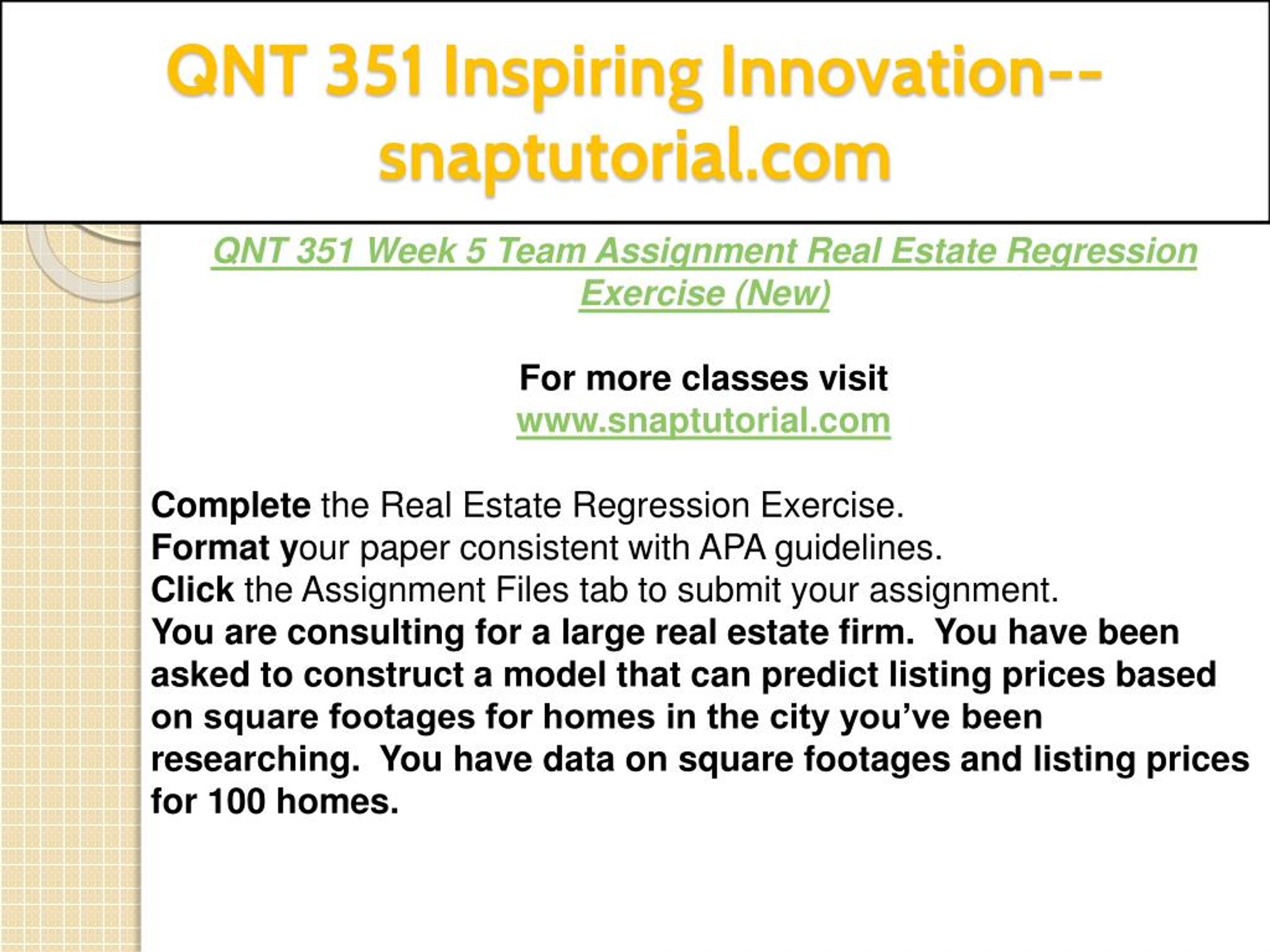 QNT 351 Inspiring Innovation--snaptutorial.com

QNT 351 Week 5 Team Assignment Real Estate Regression Exercise (New)

For more classes visit
www.snaptutorial.com

Complete the Real Estate Regression Exercise.
Format your paper consistent with APA guidelines.
Click the Assignment Files tab to submit your assignment.
You are consulting for a large real estate firm. You have been asked to construct a model that can predict listing prices based on square footages for homes in the city you've been researching. You have data on square footages and listing prices for 100 homes.